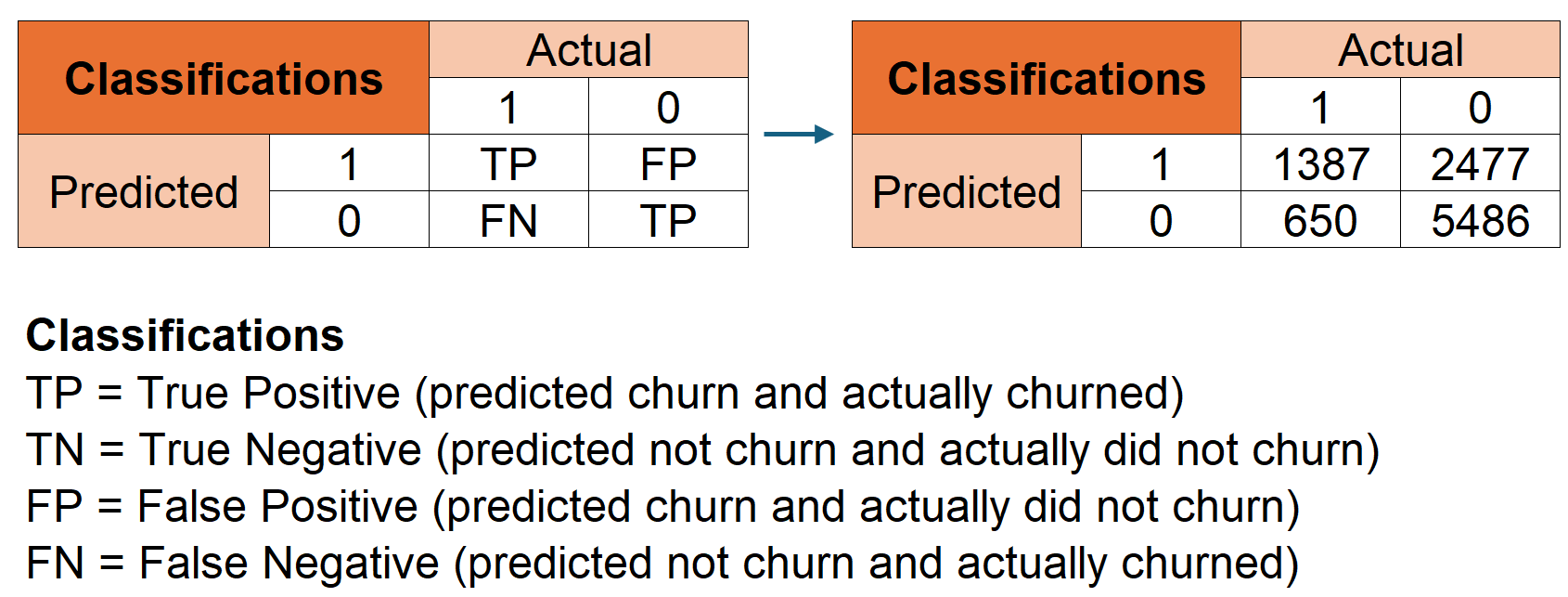 | Classifications | | Actual | |
|---|---|---|---|
| | | 1 | 0 |
| Predicted | 1 | TP | FP |
| | 0 | FN | TP |

| Classifications | | Actual | |
|---|---|---|---|
| | | 1 | 0 |
| Predicted | 1 | 1387 | 2477 |
| | 0 | 650 | 5486 |

**Classifications**
TP = True Positive (predicted churn and actually churned)
TN = True Negative (predicted not churn and actually did not churn)
FP = False Positive (predicted churn and actually did not churn)
FN = False Negative (predicted not churn and actually churned)